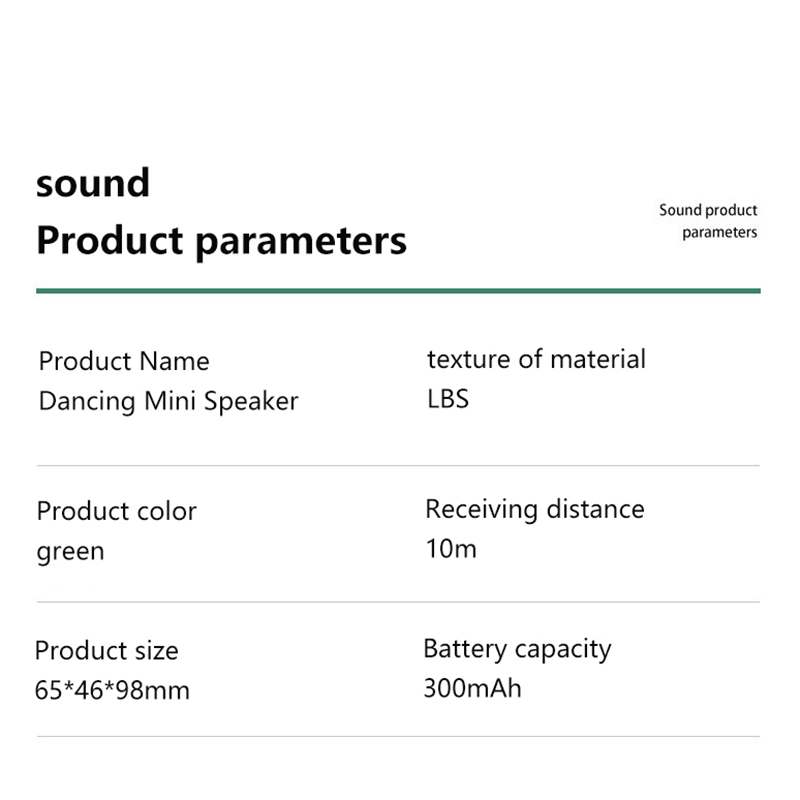 sound
Product parameters

Sound product parameters

Product Name
Dancing Mini Speaker

texture of material
LBS

Product color
green

Receiving distance
10m

Product size
65*46*98mm

Battery capacity
300mAh